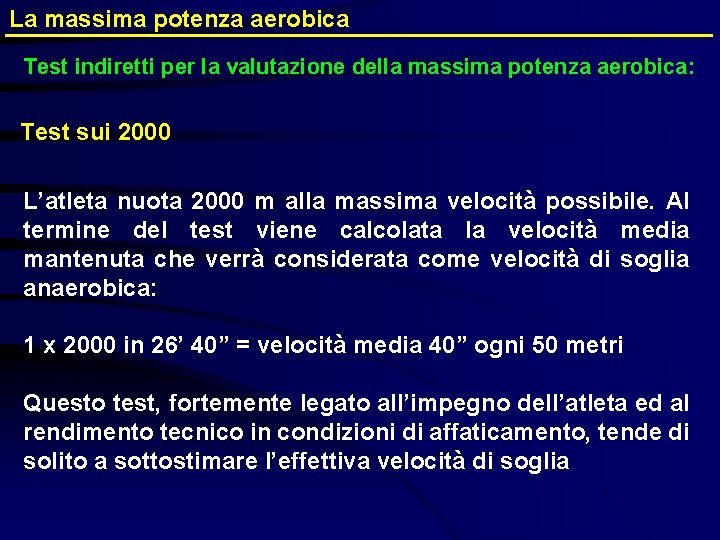 La massima potenza aerobica

Test indiretti per la valutazione della massima potenza aerobica:

Test sui 2000

L’atleta nuota 2000 m alla massima velocità possibile. Al termine del test viene calcolata la velocità media mantenuta che verrà considerata come velocità di soglia anaerobica:

1 x 2000 in 26’ 40” = velocità media 40” ogni 50 metri

Questo test, fortemente legato all’impegno dell’atleta ed al rendimento tecnico in condizioni di affaticamento, tende di solito a sottostimare l’effettiva velocità di soglia